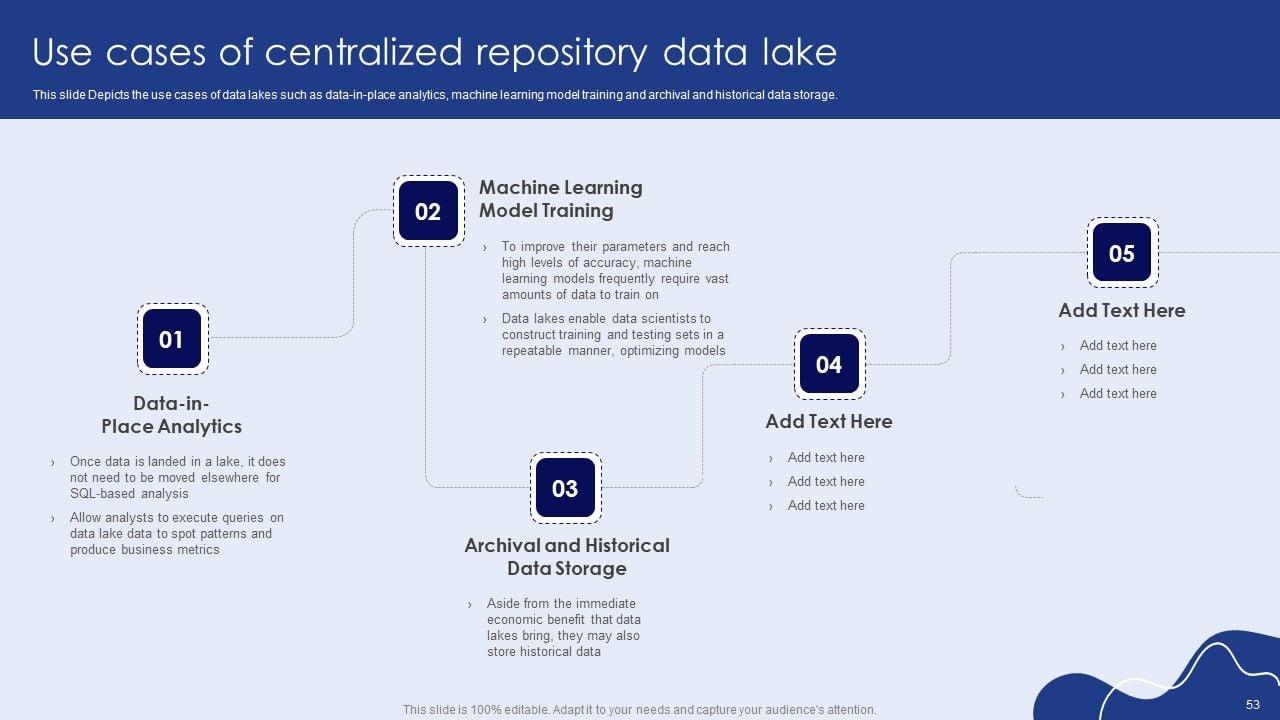 Use cases of centralized repository data lake

This slide Depicts the use cases of data lakes such as data-in-place analytics, machine learning model training and archival and historical data storage.

01

Data-in-Place Analytics

› Once data is landed in a lake, it does not need to be moved elsewhere for SQL-based analysis

› Allow analysts to execute queries on data lake data to spot patterns and produce business metrics

02

Machine Learning Model Training

› To improve their parameters and reach high levels of accuracy, machine learning models frequently require vast amounts of data to train on

› Data lakes enable data scientists to construct training and testing sets in a repeatable manner, optimizing models

03

Archival and Historical Data Storage

› Aside from the immediate economic benefit that data lakes bring, they may also store historical data

04

Add Text Here

› Add text here

› Add text here

› Add text here

05

Add Text Here

› Add text here

› Add text here

› Add text here

This slide is 100% editable. Adapt it to your needs and capture your audience's attention.

53